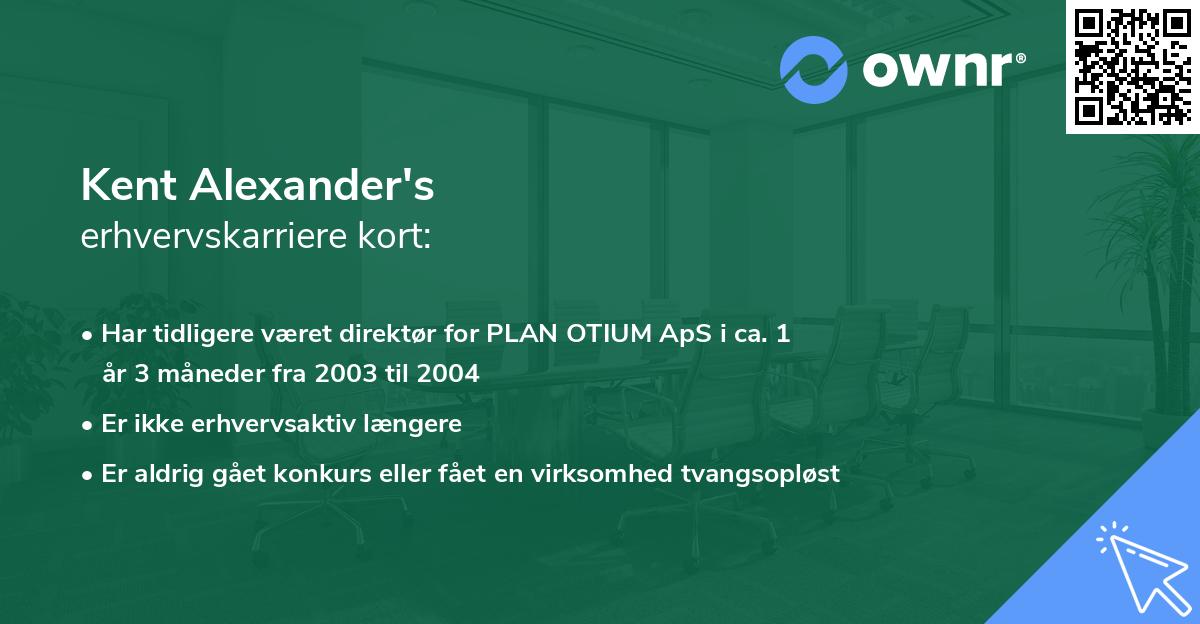 ownr®

Kent Alexander's
erhvervskarriere kort:

• Har tidligere været direktør for PLAN OTIUM ApS i ca. 1 år 3 måneder fra 2003 til 2004
• Er ikke erhvervsaktiv længere
• Er aldrig gået konkurs eller fået en virksomhed tvangsopløst